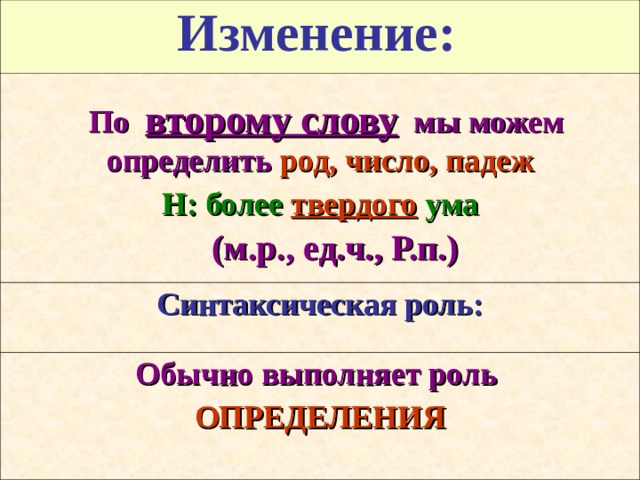 Изменение:

По второму слову мы можем определить род, число, падеж

Н: более твердого ума

(м.р., ед.ч., Р.п.)

Синтаксическая роль:

Обычно выполняет роль ОПРЕДЕЛЕНИЯ